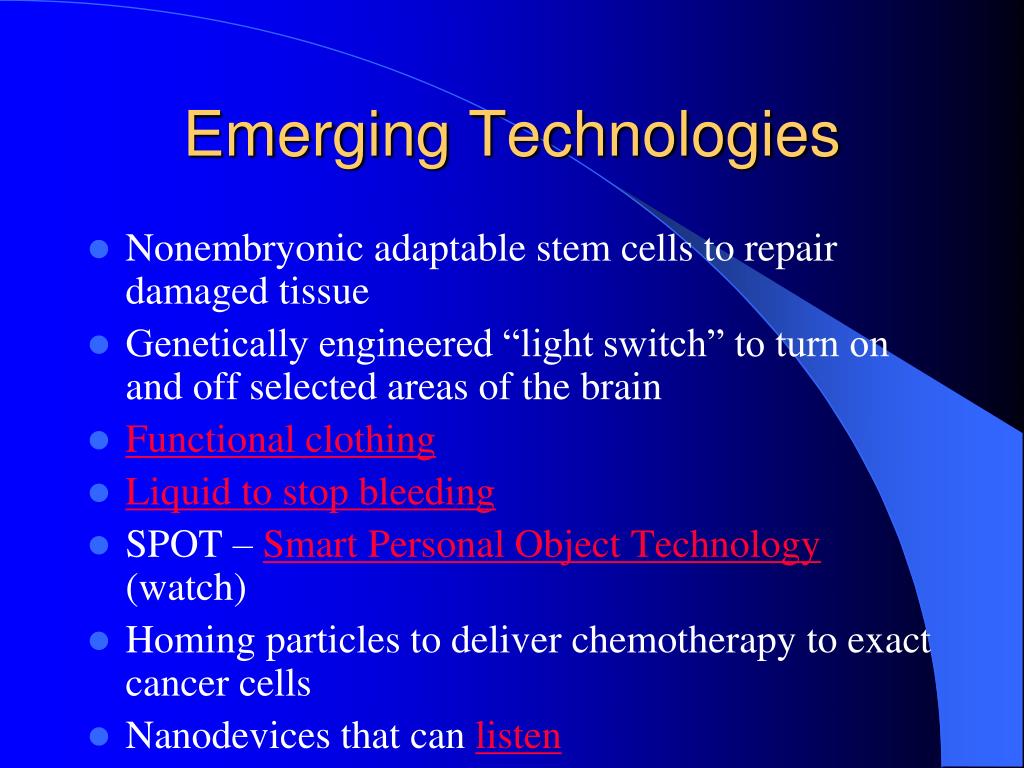 Emerging Technologies

- Nonembryonic adaptable stem cells to repair damaged tissue
- Genetically engineered “light switch” to turn on and off selected areas of the brain
- Functional clothing
- Liquid to stop bleeding
- SPOT – Smart Personal Object Technology (watch)
- Homing particles to deliver chemotherapy to exact cancer cells
- Nanodevices that can listen